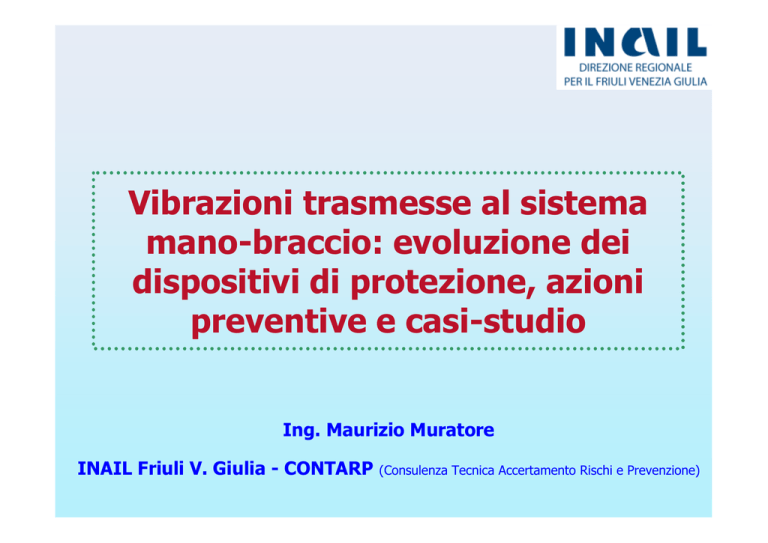 INAIL
DIREZIONE REGIONALE
PER IL FRIULI VENEZIA GIULIA

Vibrazioni trasmesse al sistema mano-braccio: evoluzione dei dispositivi di protezione, azioni preventive e casi-studio

Ing. Maurizio Muratore

INAIL Friuli V. Giulia - CONTARP (Consulenza Tecnica Accertamento Rischi e Prevenzione)